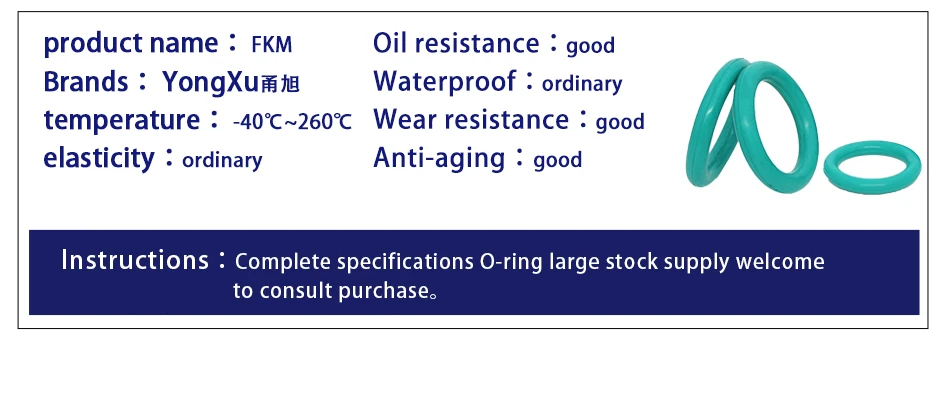 product name： FKM
Brands： YongXu甬旭
temperature： -40℃~260℃
elasticity：ordinary

Oil resistance：good
Waterproof：ordinary
Wear resistance：good
Anti-aging：good

Instructions：Complete specifications O-ring large stock supply welcome to consult purchase。